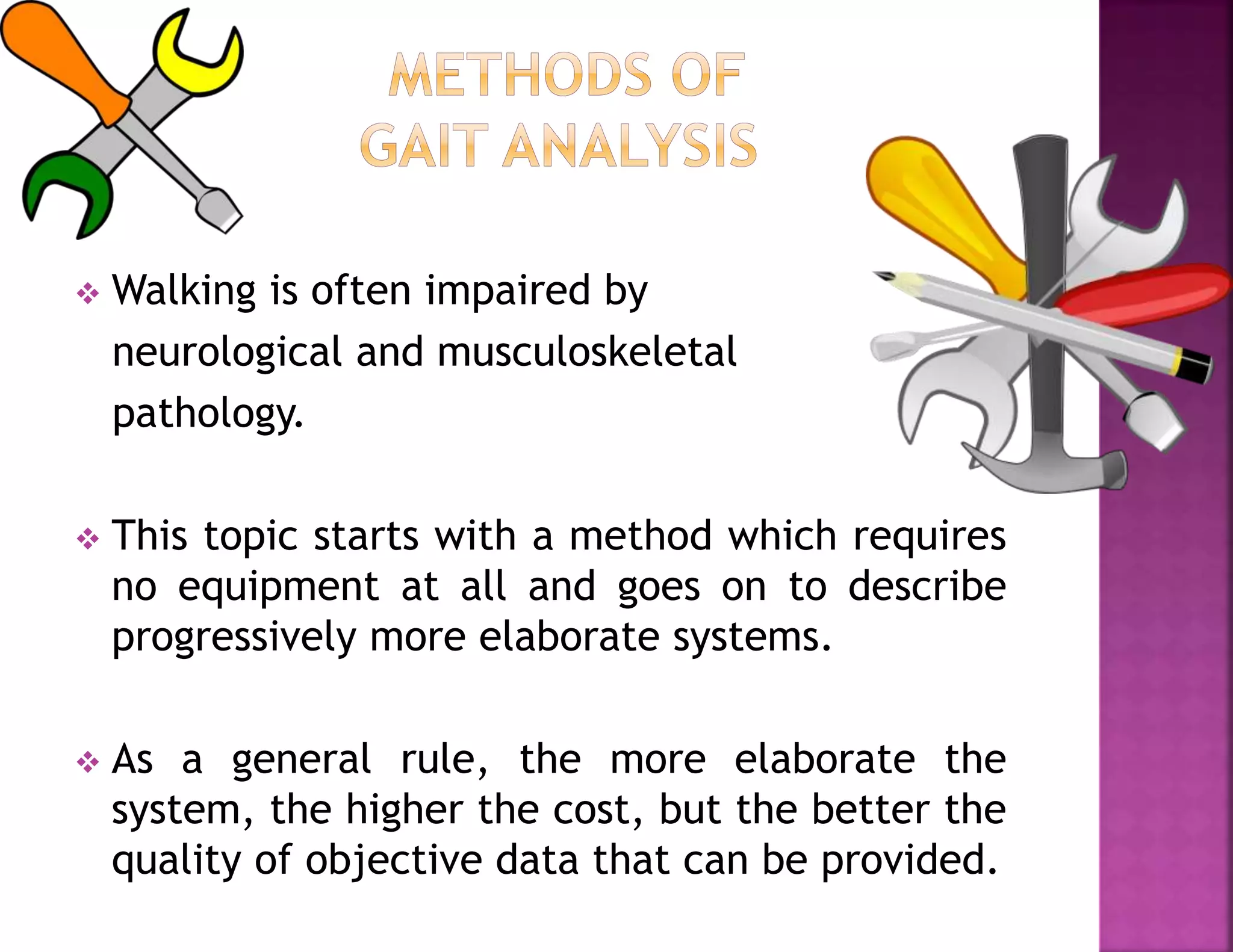 METHODS OF GAIT ANALYSIS

❖ Walking is often impaired by neurological and musculoskeletal pathology.

❖ This topic starts with a method which requires no equipment at all and goes on to describe progressively more elaborate systems.

❖ As a general rule, the more elaborate the system, the higher the cost, but the better the quality of objective data that can be provided.